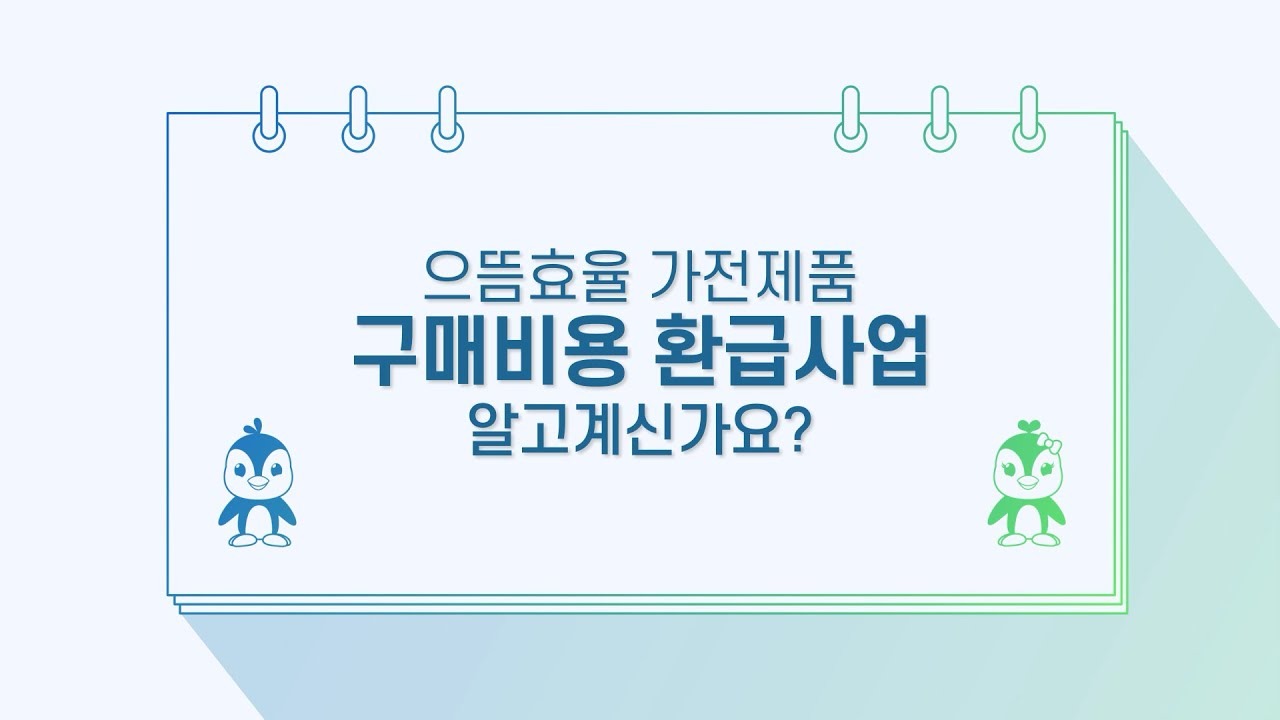 으뜸효율 가전제품
구매비용 환급사업
알고계신가요?